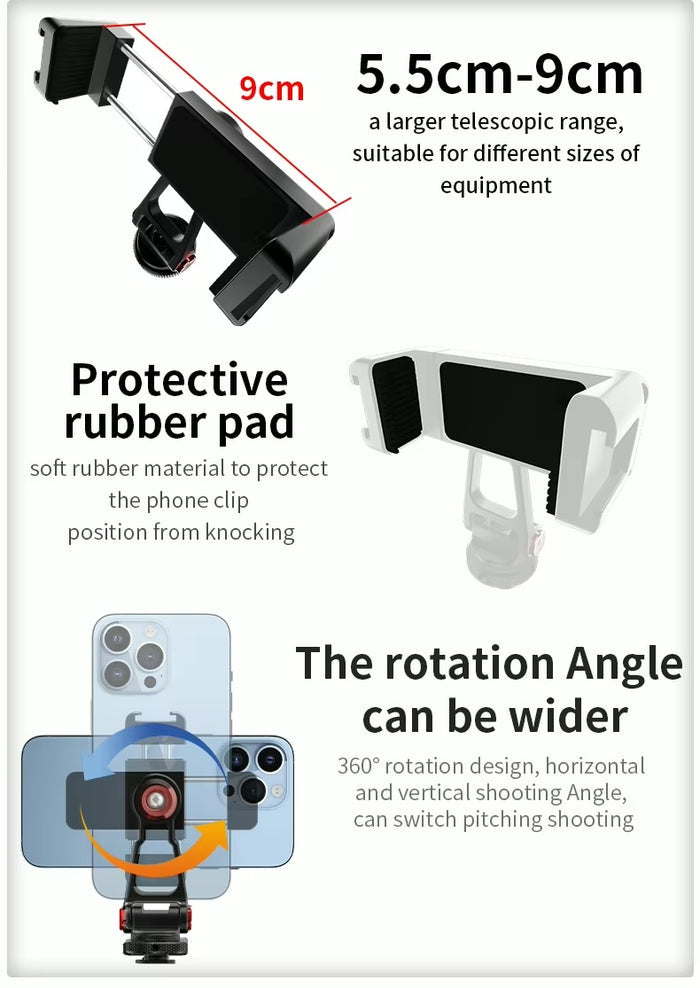 9cm

5.5cm-9cm

a larger telescopic range, suitable for different sizes of equipment

Protective rubber pad

soft rubber material to protect the phone clip position from knocking

The rotation Angle can be wider

360° rotation design, horizontal and vertical shooting Angle, can switch pitching shooting